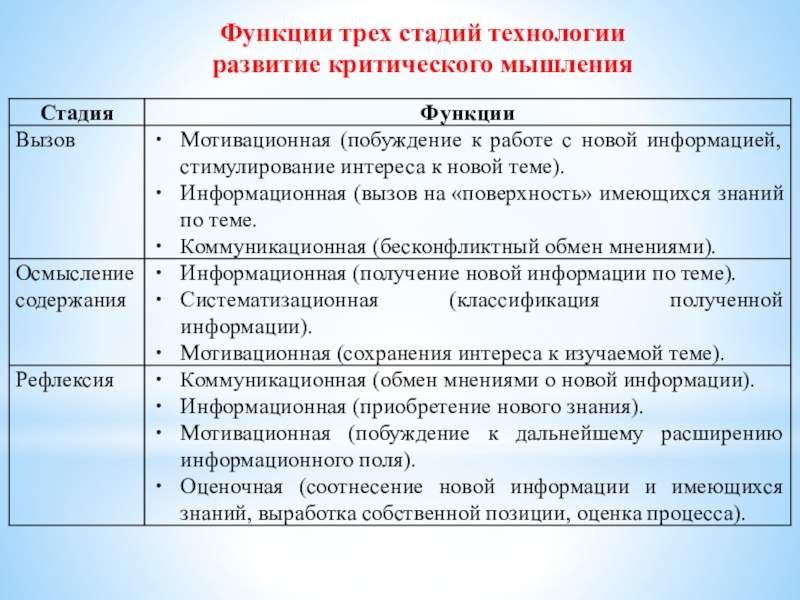 Функции трех стадий технологии развитие критического мышления

| Стадия | Функции |
|---|---|
| Вызов | • Мотивационная (побуждение к работе с новой информацией, стимулирование интереса к новой теме). • Информационная (вызов на «поверхность» имеющихся знаний по теме. • Коммуникационная (бесконфликтный обмен мнениями). |
| Осмысление содержания | • Информационная (получение новой информации по теме). • Систематизационная (классификация полученной информации). • Мотивационная (сохранения интереса к изучаемой теме). |
| Рефлексия | • Коммуникационная (обмен мнениями о новой информации). • Информационная (приобретение нового знания). • Мотивационная (побуждение к дальнейшему расширению информационного поля). • Оценочная (соотнесение новой информации и имеющихся знаний, выработка собственной позиции, оценка процесса). |